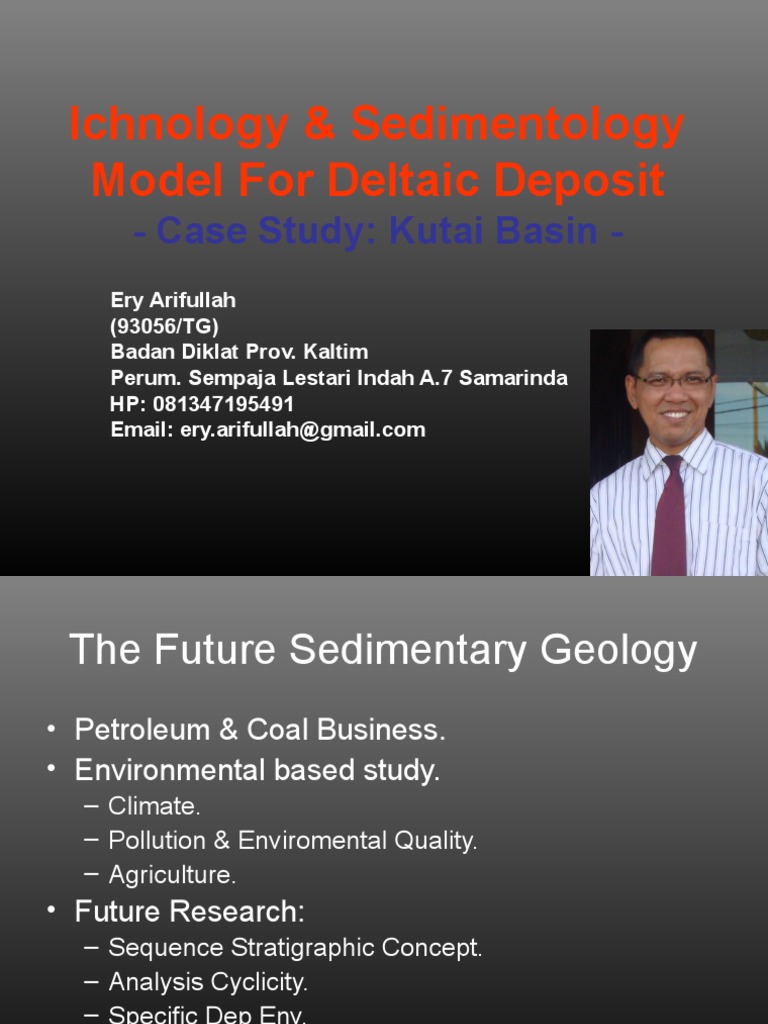 Ichnology & Sedimentology Model For Deltaic Deposit
- Case Study: Kutai Basin -

Ery Arifullah
(93056/TG)
Badan Diklat Prov. Kaltim
Perum. Sempaja Lestari Indah A.7 Samarinda
HP: 081347195491
Email: ery.arifullah@gmail.com

The Future Sedimentary Geology

• Petroleum & Coal Business.
• Environmental based study.
– Climate.
– Pollution & Enviromental Quality.
– Agriculture.
• Future Research:
– Sequence Stratigraphic Concept.
– Analysis Cyclicity.
– Specific Dep Env.